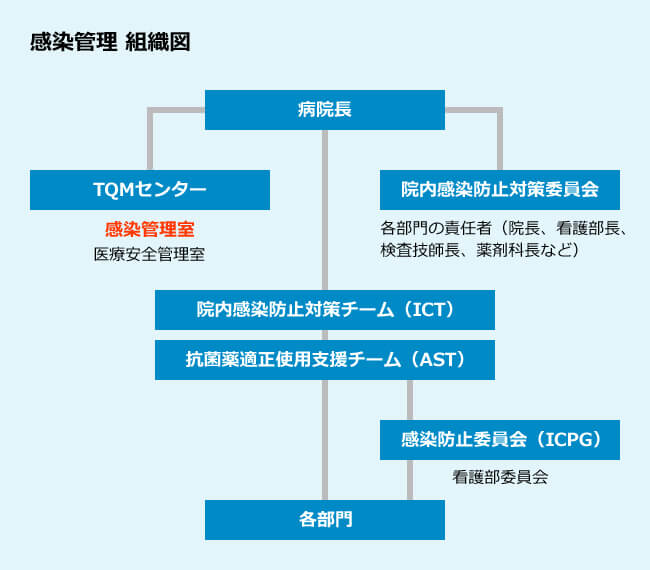 感染管理 組織図

病院長

TQMセンター

感染管理室
医療安全管理室

院内感染防止対策委員会

各部門の責任者（院長、看護部長、検査技師長、薬剤科長など）

院内感染防止対策チーム（ICT）

抗菌薬適正使用支援チーム（AST）

感染防止委員会（ICPG）

看護部委員会

各部門